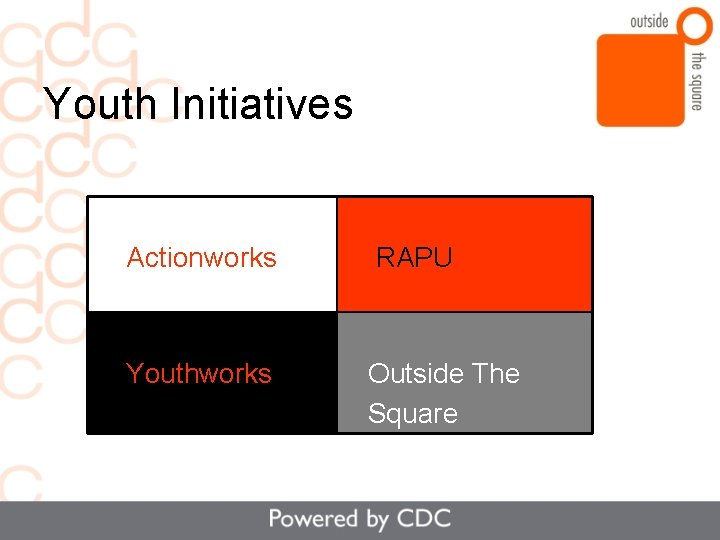 outside the square

Youth Initiatives

| Actionworks | RAPU |
|---|---|
| Youthworks | Outside The Square |

Powered by CDC